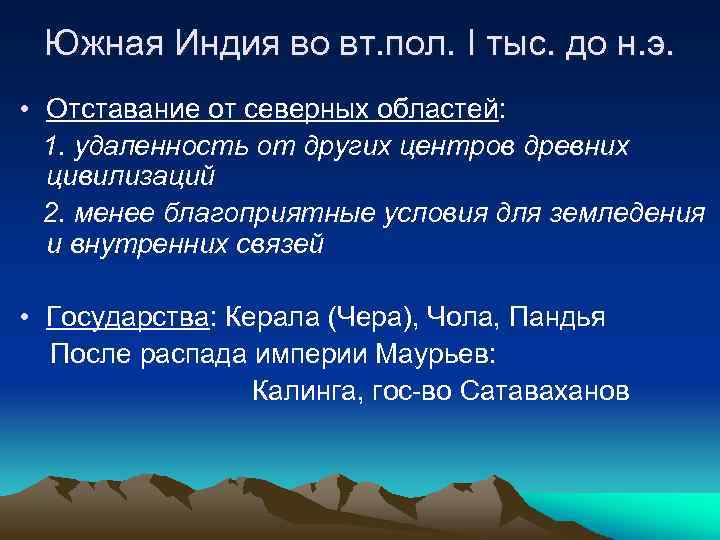 Южная Индия во вт.пол. I тыс. до н.э.

• Отставание от северных областей:

1. удаленность от других центров древних цивилизаций

2. менее благоприятные условия для земледения и внутренних связей

• Государства: Керала (Чера), Чола, Пандья

После распада империи Маурьев:

Калинга, гос-во Сатаваханов